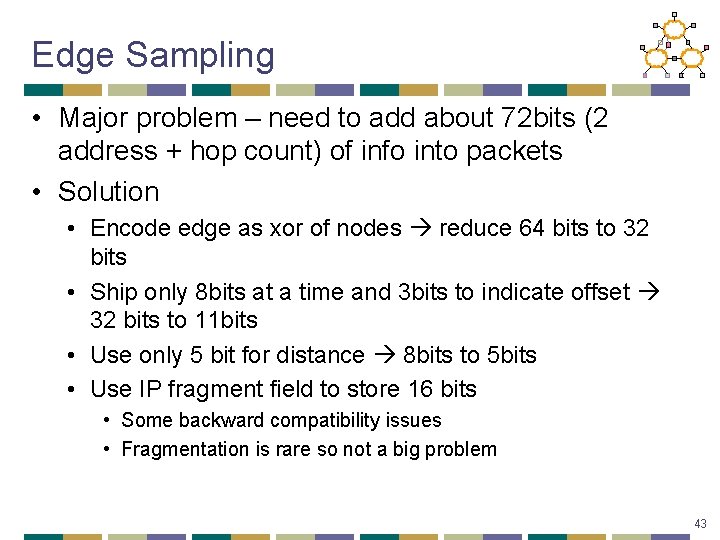 Edge Sampling

• Major problem – need to add about 72bits (2 address + hop count) of info into packets
• Solution
  • Encode edge as xor of nodes → reduce 64 bits to 32 bits
  • Ship only 8bits at a time and 3bits to indicate offset → 32 bits to 11bits
  • Use only 5 bit for distance → 8bits to 5bits
  • Use IP fragment field to store 16 bits
    • Some backward compatibility issues
    • Fragmentation is rare so not a big problem

43